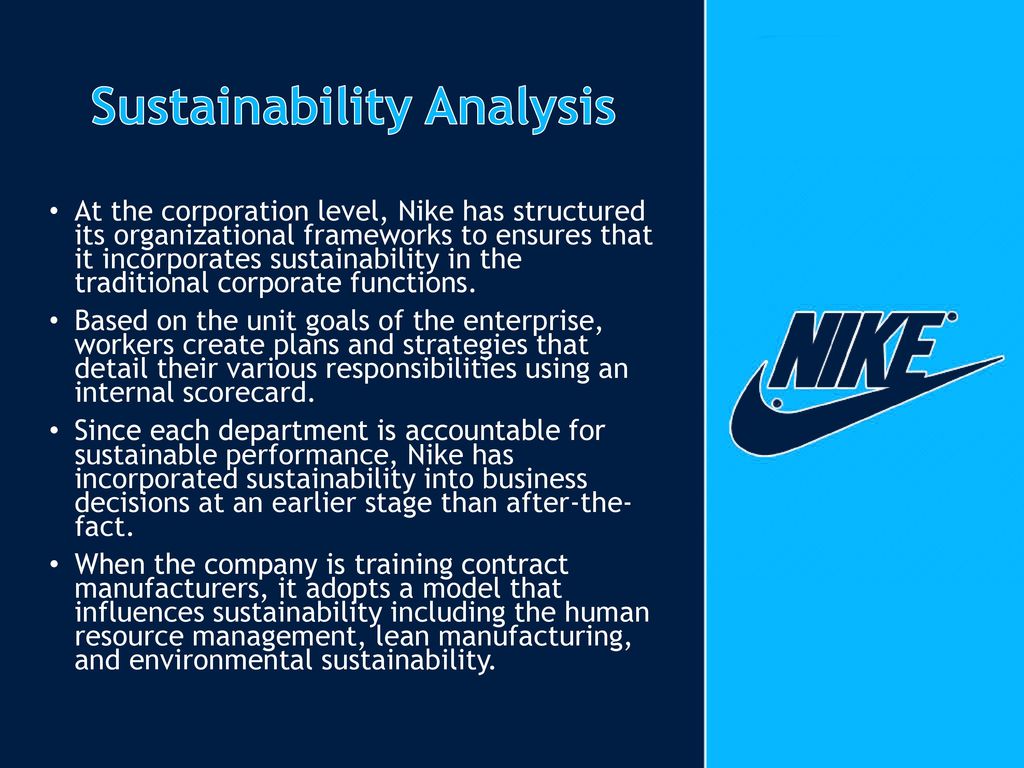 Sustainability Analysis

• At the corporation level, Nike has structured its organizational frameworks to ensures that it incorporates sustainability in the traditional corporate functions.

• Based on the unit goals of the enterprise, workers create plans and strategies that detail their various responsibilities using an internal scorecard.

• Since each department is accountable for sustainable performance, Nike has incorporated sustainability into business decisions at an earlier stage than after-the-fact.

• When the company is training contract manufacturers, it adopts a model that influences sustainability including the human resource management, lean manufacturing, and environmental sustainability.

NIKE